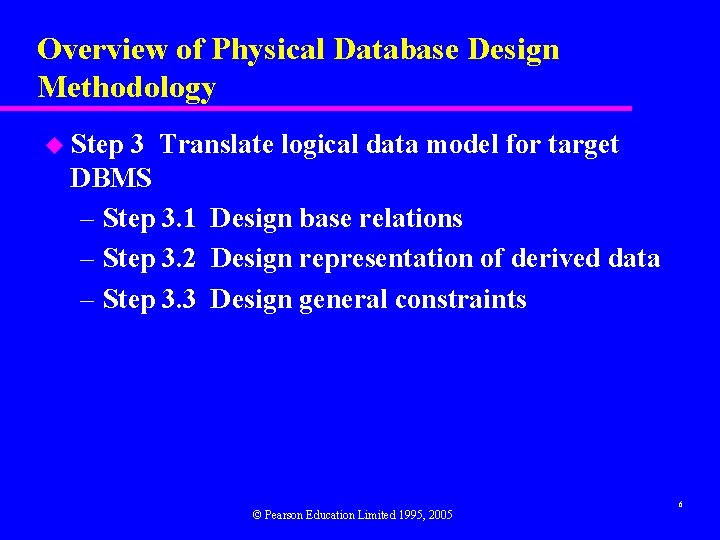 Overview of Physical Database Design Methodology

Step 3 Translate logical data model for target DBMS

– Step 3.1 Design base relations

– Step 3.2 Design representation of derived data

– Step 3.3 Design general constraints

© Pearson Education Limited 1995, 2005

6